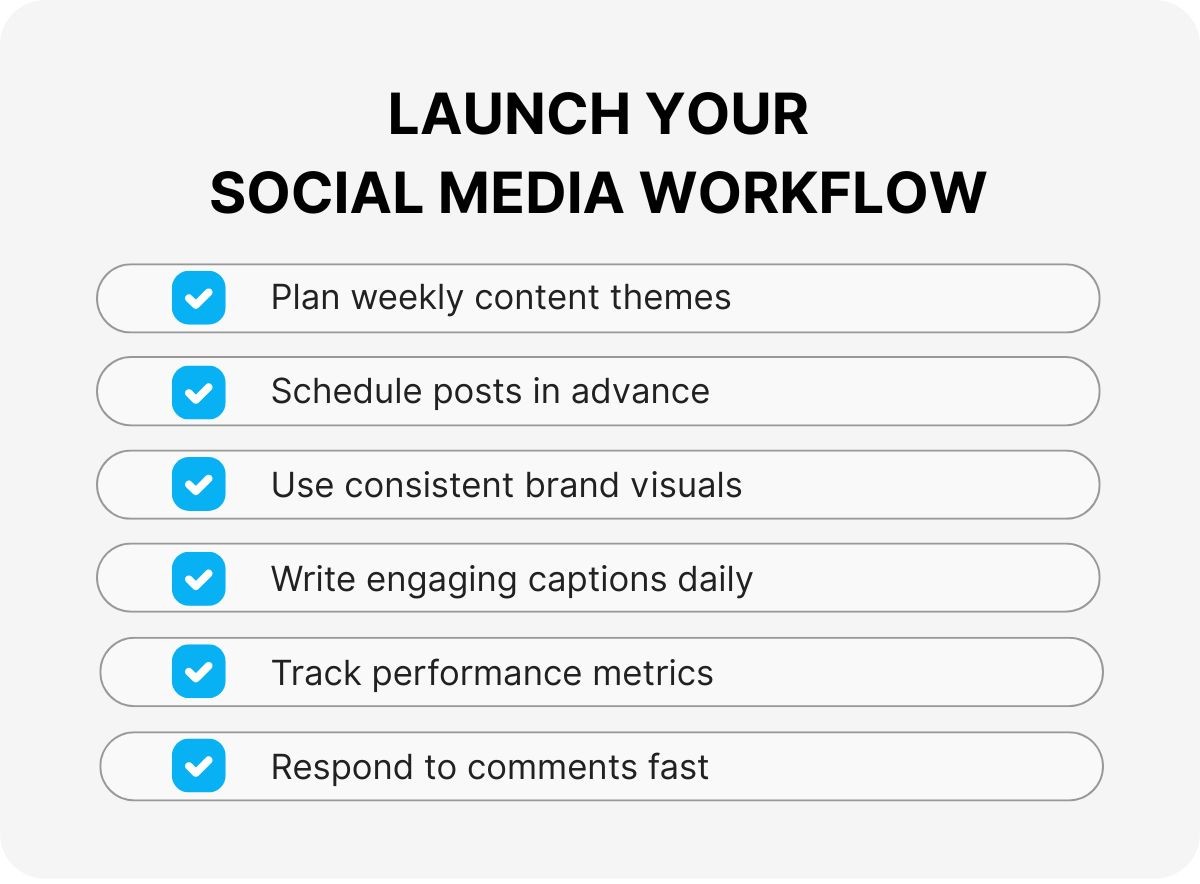 LAUNCH YOUR
SOCIAL MEDIA WORKFLOW

Plan weekly content themes

Schedule posts in advance

Use consistent brand visuals

Write engaging captions daily

Track performance metrics

Respond to comments fast